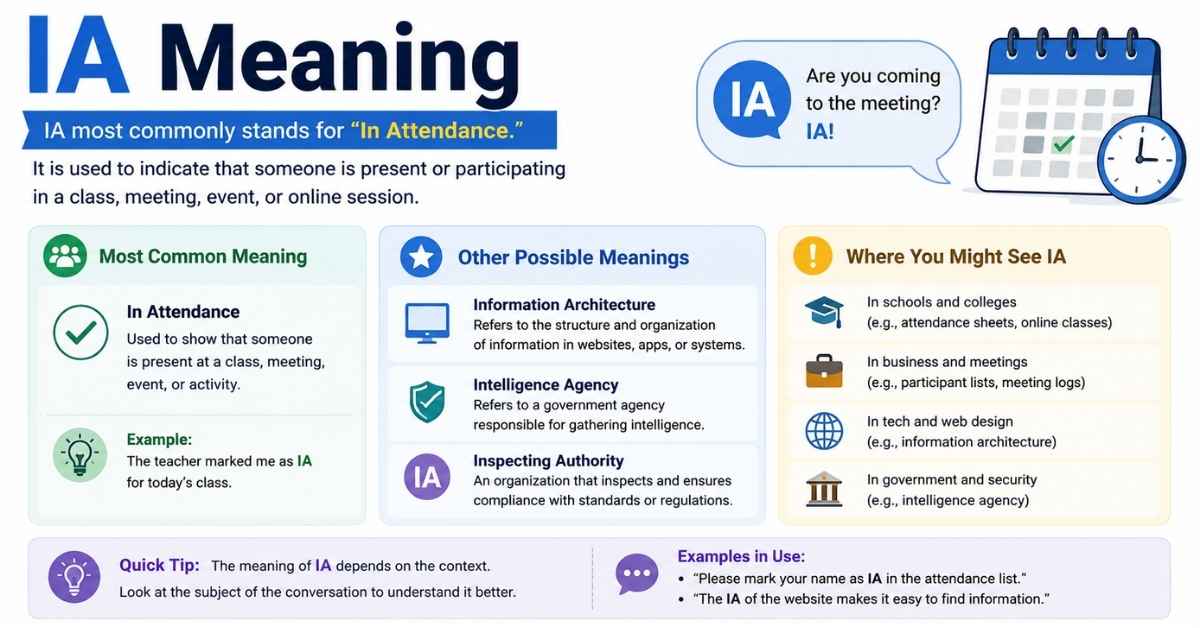 IA Meaning

IA most commonly stands for "In Attendance."

It is used to indicate that someone is present or participating in a class, meeting, event, or online session.

IA

Are you coming to the meeting?
IA!

Most Common Meaning

In Attendance
Used to show that someone is present at a class, meeting, event, or activity.

Example:
The teacher marked me as IA for today's class.

Other Possible Meanings

Information Architecture
Refers to the structure and organization of information in websites, apps, or systems.

Intelligence Agency
Refers to a government agency responsible for gathering intelligence.

IA

Inspecting Authority
An organization that inspects and ensures compliance with standards or regulations.

Where You Might See IA

In schools and colleges
(e.g., attendance sheets, online classes)

In business and meetings
(e.g., participant lists, meeting logs)

In tech and web design
(e.g., information architecture)

In government and security
(e.g., intelligence agency)

Quick Tip: The meaning of IA depends on the context.
Look at the subject of the conversation to understand it better.

Examples in Use:
• "Please mark your name as IA in the attendance list."
• "The IA of the website makes it easy to find information."